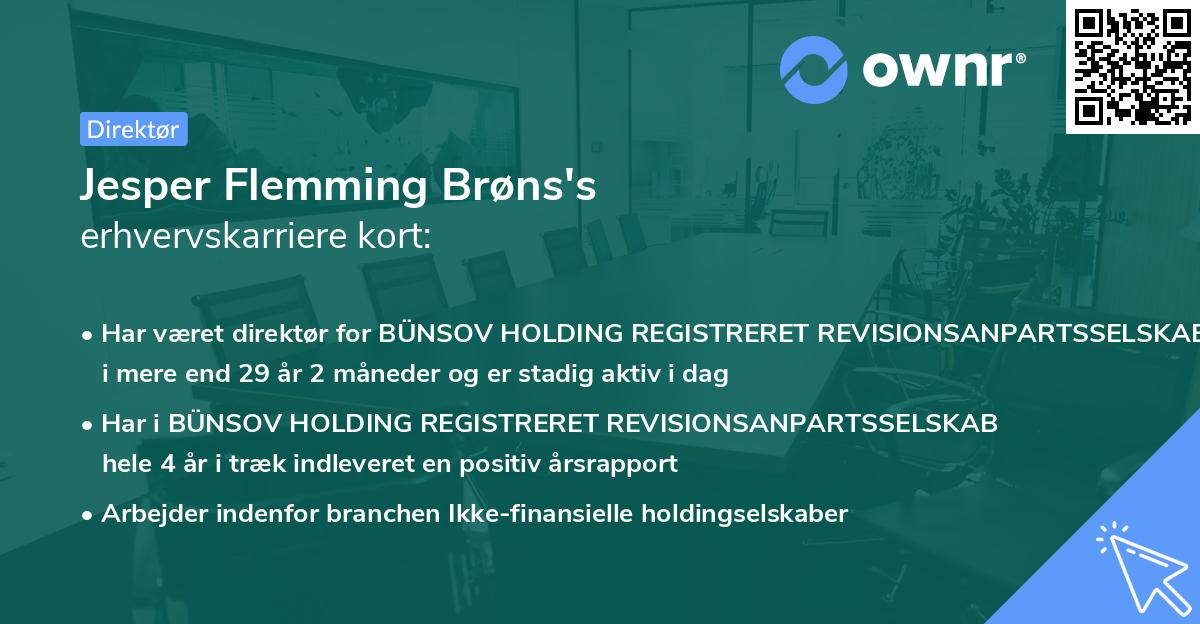 ownr®

Direktør

Jesper Flemming Brøns's erhvervskarriere kort:

• Har været direktør for BÜNSOV HOLDING REGISTRERET REVISIONSANPARTSSELSKAB i mere end 29 år 2 måneder og er stadig aktiv i dag

• Har i BÜNSOV HOLDING REGISTRERET REVISIONSANPARTSSELSKAB hele 4 år i træk indleveret en positiv årsrapport

• Arbejder indenfor branchen Ikke-finansielle holdingselskaber